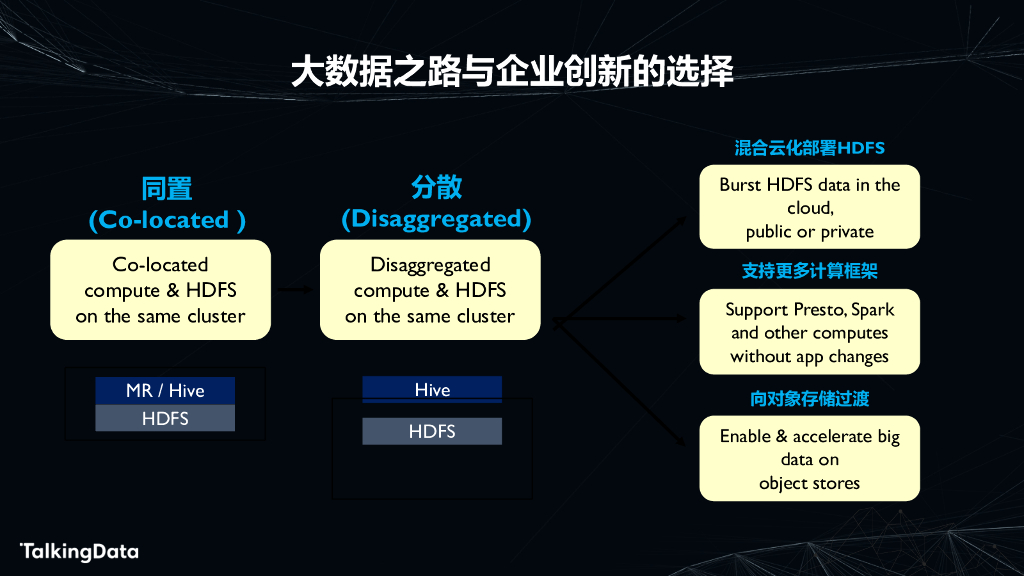 大数据之路与企业创新的选择

同置
(Co-located )

Co-located compute & HDFS on the same cluster

MR / Hive
HDFS

分散
(Disaggregated)

Disaggregated compute & HDFS on the same cluster

Hive
HDFS

混合云化部署HDFS

Burst HDFS data in the cloud,
public or private

支持更多计算框架

Support Presto, Spark and other computes without app changes

向对象存储过渡

Enable & accelerate big data on
object stores

TalkingData